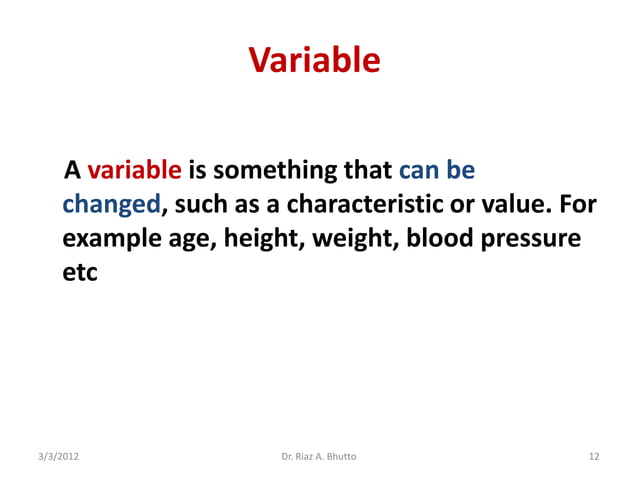 Variable

A variable is something that can be changed, such as a characteristic or value. For example age, height, weight, blood pressure etc

3/3/2012 Dr. Riaz A. Bhutto 12